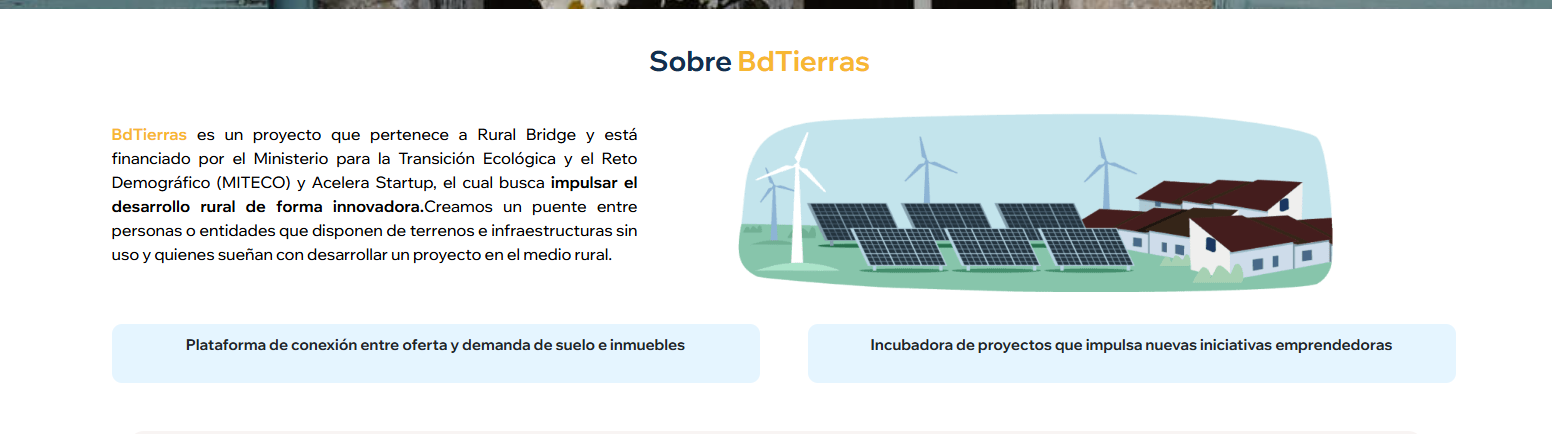 Sobre BdTierras

BdTierras es un proyecto que pertenece a Rural Bridge y está financiado por el Ministerio para la Transición Ecológica y el Reto Demográfico (MITECO) y Acelera Startup, el cual busca impulsar el desarrollo rural de forma innovadora.Creamos un puente entre personas o entidades que disponen de terrenos e infraestructuras sin uso y quienes sueñan con desarrollar un proyecto en el medio rural.

Plataforma de conexión entre oferta y demanda de suelo e inmuebles

Incubadora de proyectos que impulsa nuevas iniciativas emprendedoras